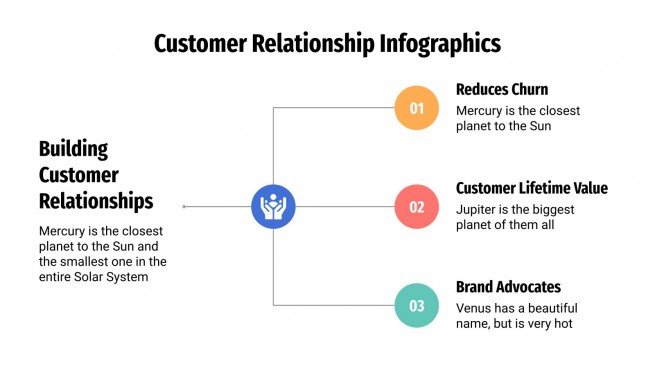 Customer Relationship Infographics

Building Customer Relationships

Mercury is the closest planet to the Sun and the smallest one in the entire Solar System

01

Reduces Churn

Mercury is the closest planet to the Sun

02

Customer Lifetime Value

Jupiter is the biggest planet of them all

03

Brand Advocates

Venus has a beautiful name, but is very hot